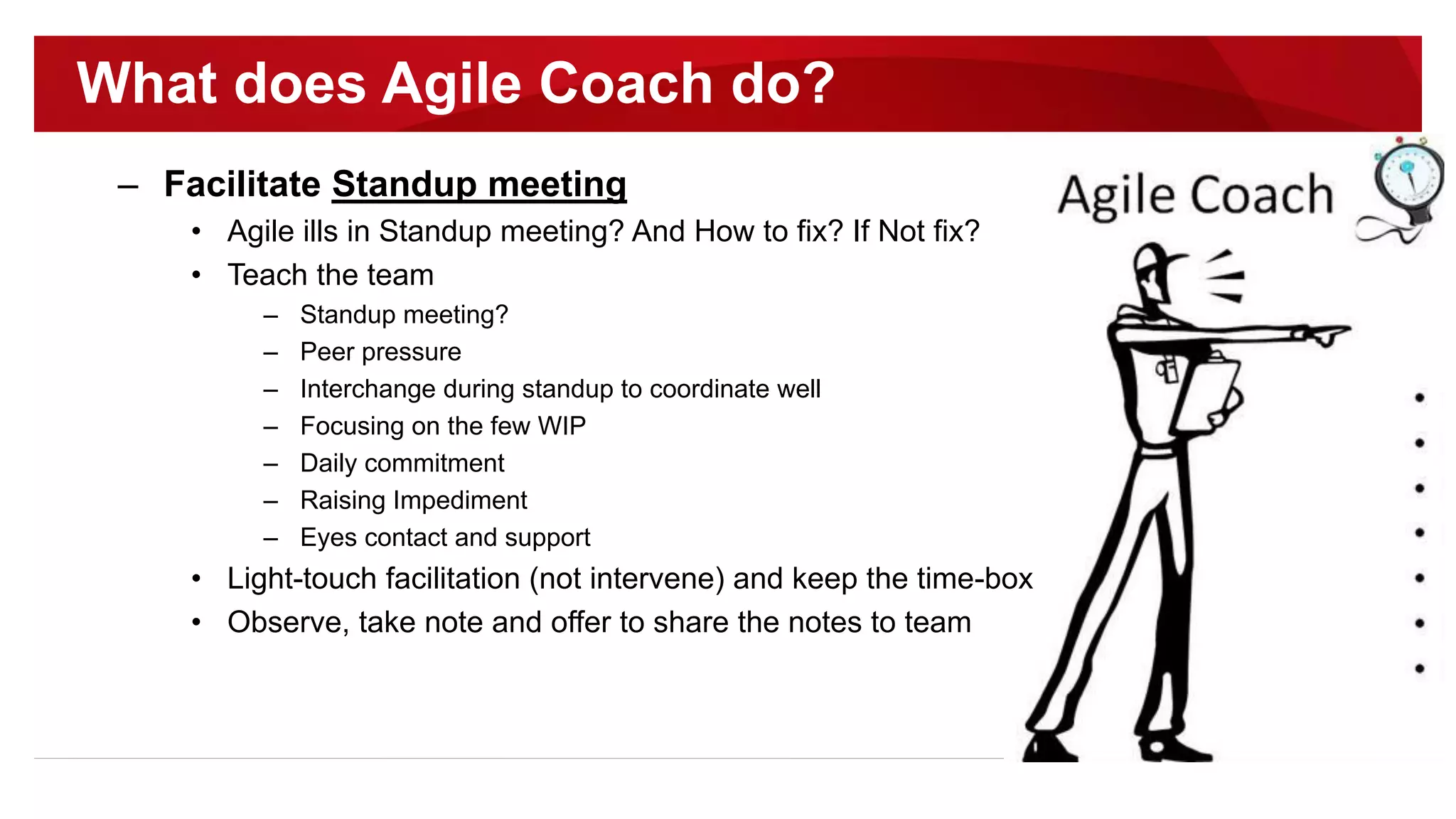 What does Agile Coach do?

– Facilitate Standup meeting
• Agile ills in Standup meeting? And How to fix? If Not fix?
• Teach the team
– Standup meeting?
– Peer pressure
– Interchange during standup to coordinate well
– Focusing on the few WIP
– Daily commitment
– Raising Impediment
– Eyes contact and support
• Light-touch facilitation (not intervene) and keep the time-box
• Observe, take note and offer to share the notes to team

Agile Coach